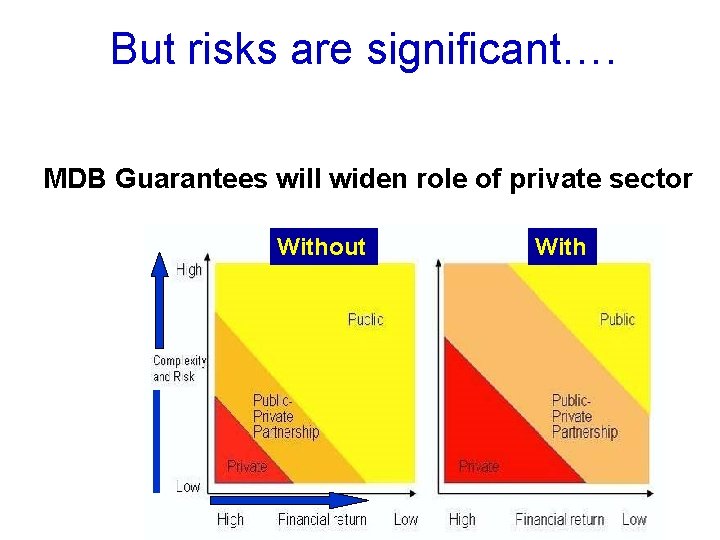 But risks are significant….

MDB Guarantees will widen role of private sector

Without

High

Complexity and Risk

Low

Public

Public-Private Partnership

Private

High Financial return Low

With

Public

Public-Private Partnership

Private

High Financial return Low